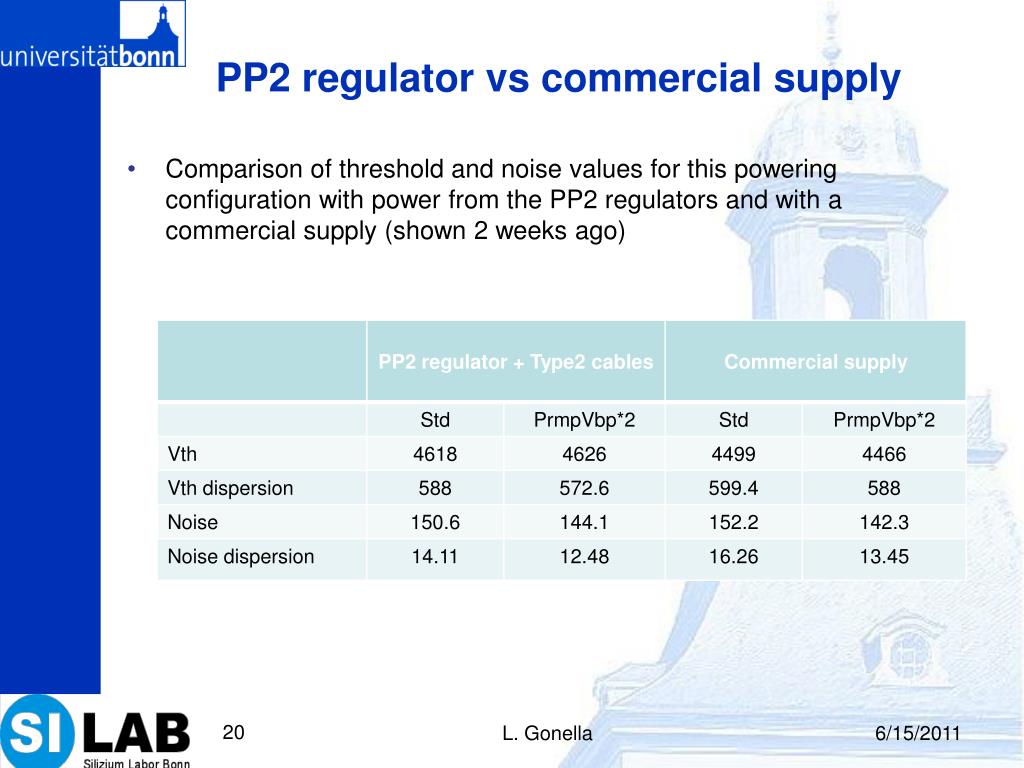 universitätbonn

PP2 regulator vs commercial supply

• Comparison of threshold and noise values for this powering configuration with power from the PP2 regulators and with a commercial supply (shown 2 weeks ago)

| | PP2 regulator + Type2 cables | | Commercial supply | |
|---|---|---|---|---|
| | Std | PrmpVbp*2 | Std | PrmpVbp*2 |
| Vth | 4618 | 4626 | 4499 | 4466 |
| Vth dispersion | 588 | 572.6 | 599.4 | 588 |
| Noise | 150.6 | 144.1 | 152.2 | 142.3 |
| Noise dispersion | 14.11 | 12.48 | 16.26 | 13.45 |

SI LAB
Silizium Labor Bonn

20

L. Gonella

6/15/2011